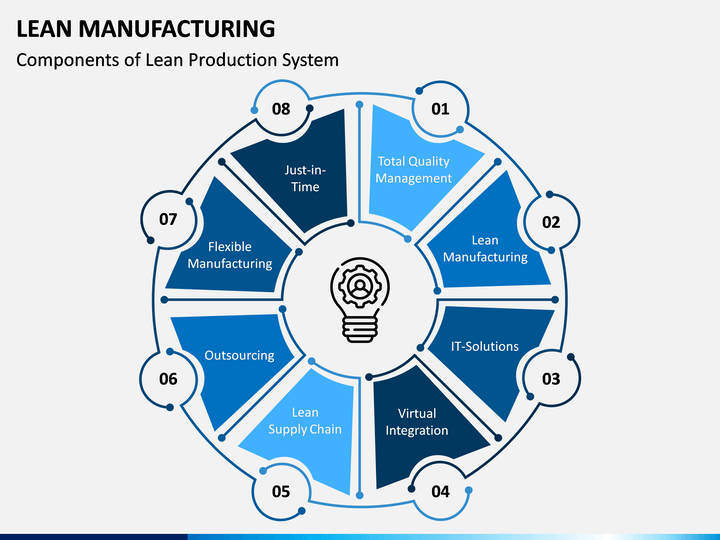 LEAN MANUFACTURING

Components of Lean Production System

01
Total Quality Management

02
Lean Manufacturing

03
IT-Solutions

04
Virtual Integration

05
Lean Supply Chain

06
Outsourcing

07
Flexible Manufacturing

08
Just-in-Time